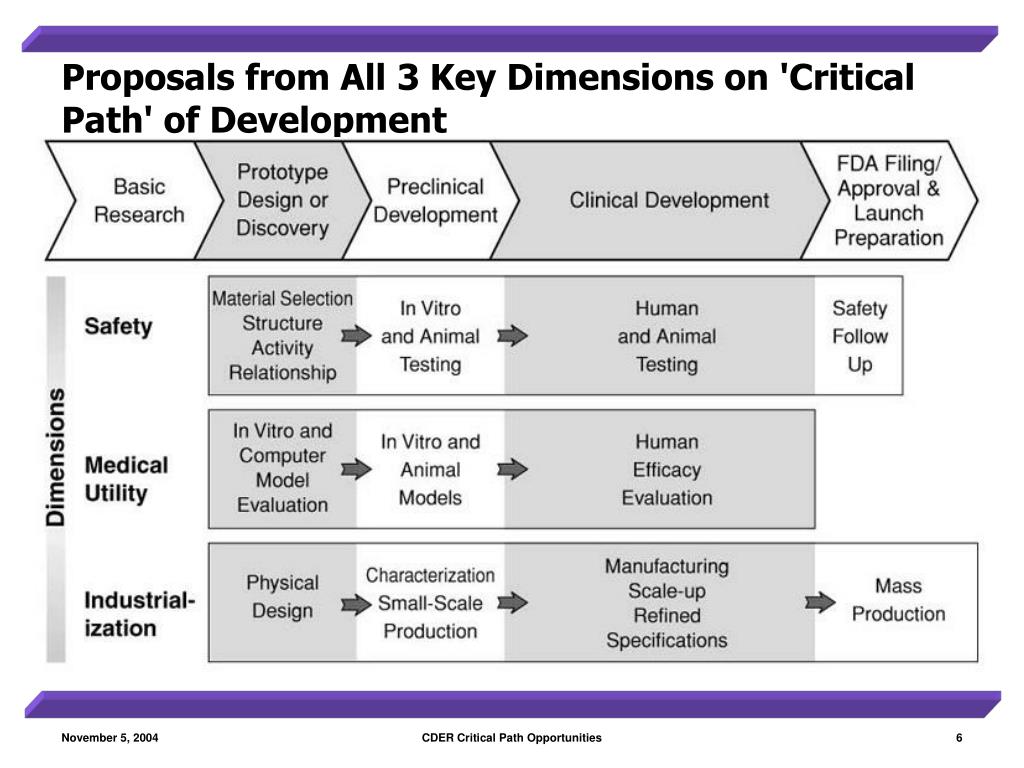 Proposals from All 3 Key Dimensions on 'Critical Path' of Development

Basic Research

Prototype Design or Discovery

Preclinical Development

Clinical Development

FDA Filing/ Approval & Launch Preparation

Dimensions

Safety

Material Selection Structure Activity Relationship

In Vitro and Animal Testing

Human and Animal Testing

Safety Follow Up

Medical Utility

In Vitro and Computer Model Evaluation

In Vitro and Animal Models

Human Efficacy Evaluation

Industrialization

Physical Design

Characterization Small-Scale Production

Manufacturing Scale-up Refined Specifications

Mass Production

November 5, 2004

CDER Critical Path Opportunities

6